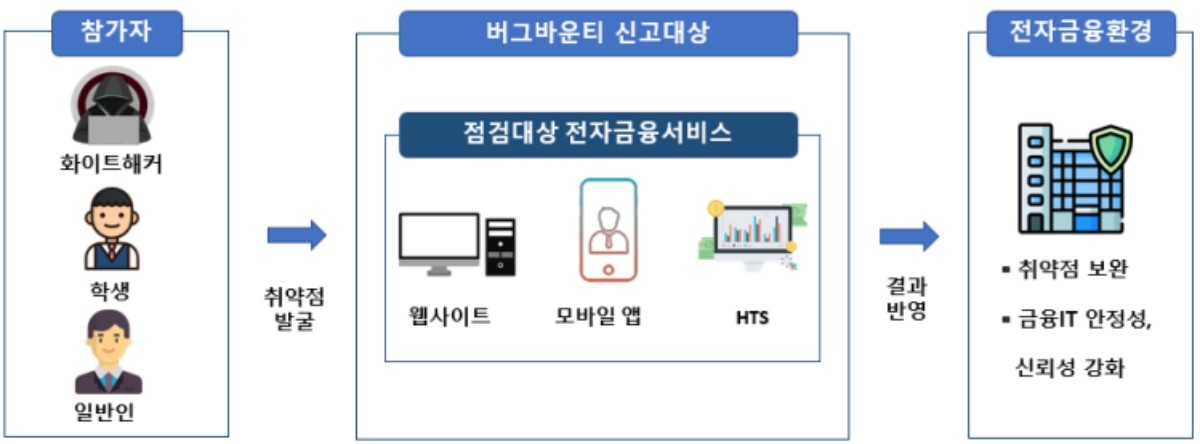 참가자

화이트해커

학생

일반인

취약점
발굴

버그바운티 신고대상

점검대상 전자금융서비스

웹사이트

모바일 앱

HTS

결과
반영

전자금융환경

▪ 취약점 보완

▪ 금융IT 안정성, 신뢰성 강화